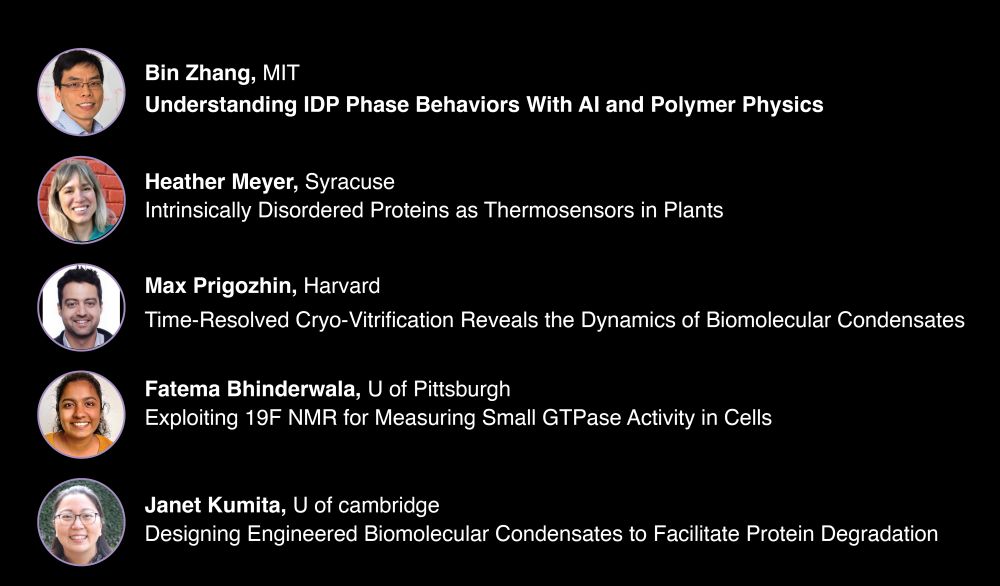 Bin Zhang, MIT
Understanding IDP Phase Behaviors With AI and Polymer Physics

Heather Meyer, Syracuse
Intrinsically Disordered Proteins as Thermosensors in Plants

Max Prigozhin, Harvard
Time-Resolved Cryo-Vitrification Reveals the Dynamics of Biomolecular Condensates

Fatema Bhinderwala, U of Pittsburgh
Exploiting 19F NMR for Measuring Small GTPase Activity in Cells

Janet Kumita, U of cambridge
Designing Engineered Biomolecular Condensates to Facilitate Protein Degradation